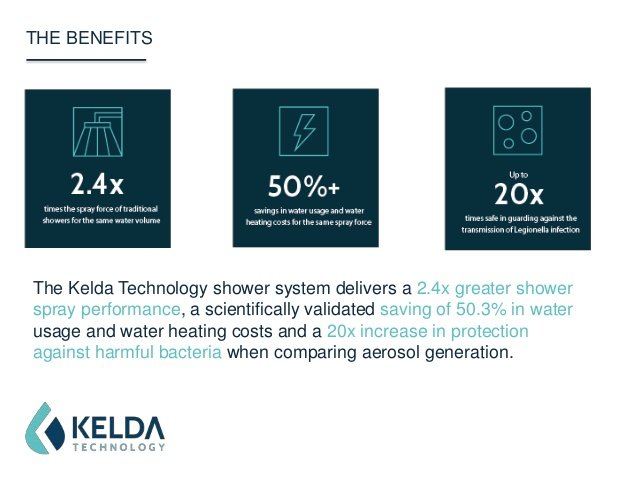 THE BENEFITS

2.4x

times the spray force of traditional showers for the same water volume

50%+

savings in water usage and water heating costs for the same spray force

Up to

20x

times safe in guarding against the transmission of Legionella infection

The Kelda Technology shower system delivers a 2.4x greater shower spray performance, a scientifically validated saving of 50.3% in water usage and water heating costs and a 20x increase in protection against harmful bacteria when comparing aerosol generation.

KELDA
TECHNOLOGY